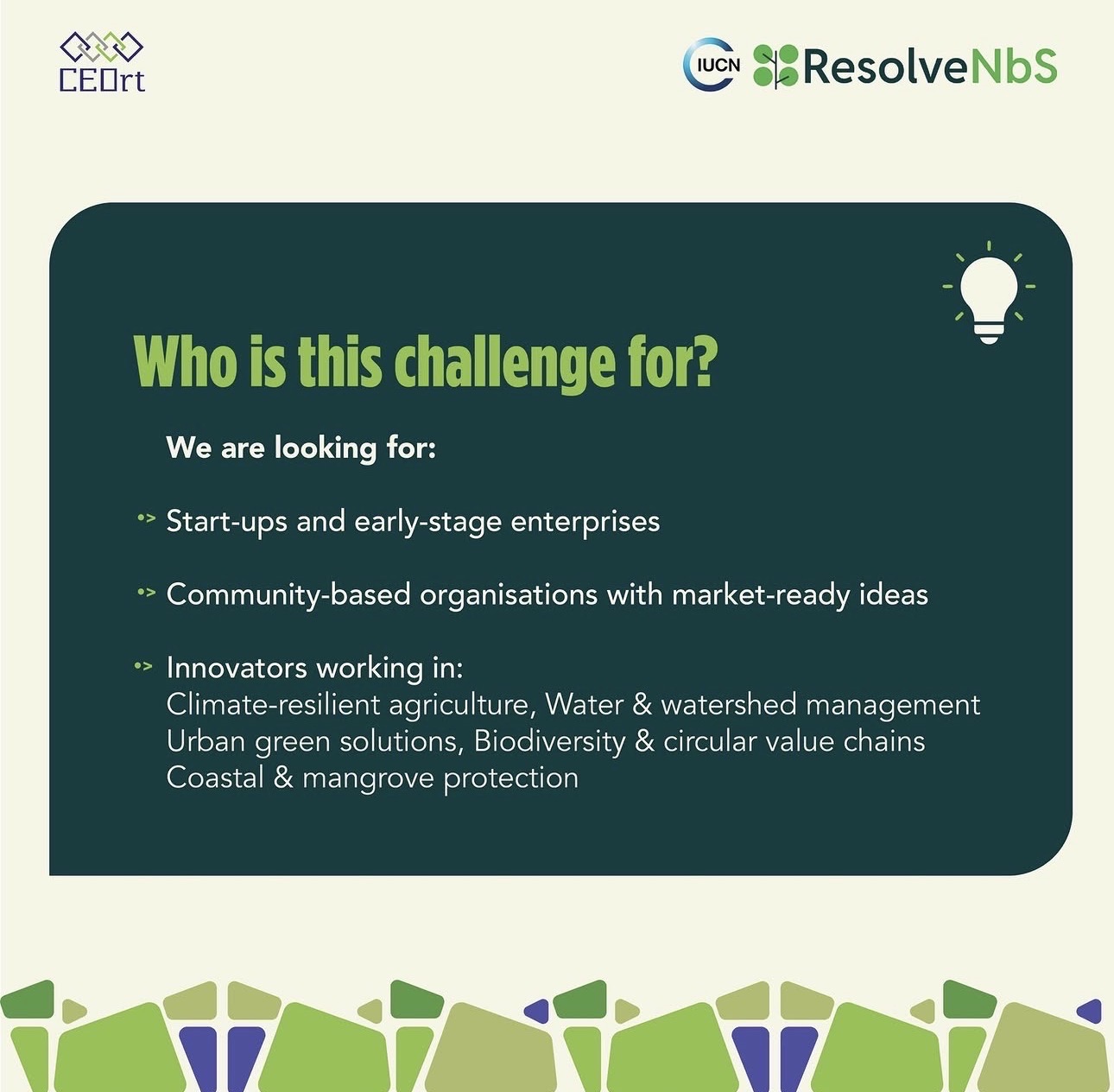 CEOrt

IUCN ResolveNbS

Who is this challenge for?

We are looking for:

Start-ups and early-stage enterprises

Community-based organisations with market-ready ideas

Innovators working in:
Climate-resilient agriculture, Water & watershed management
Urban green solutions, Biodiversity & circular value chains
Coastal & mangrove protection